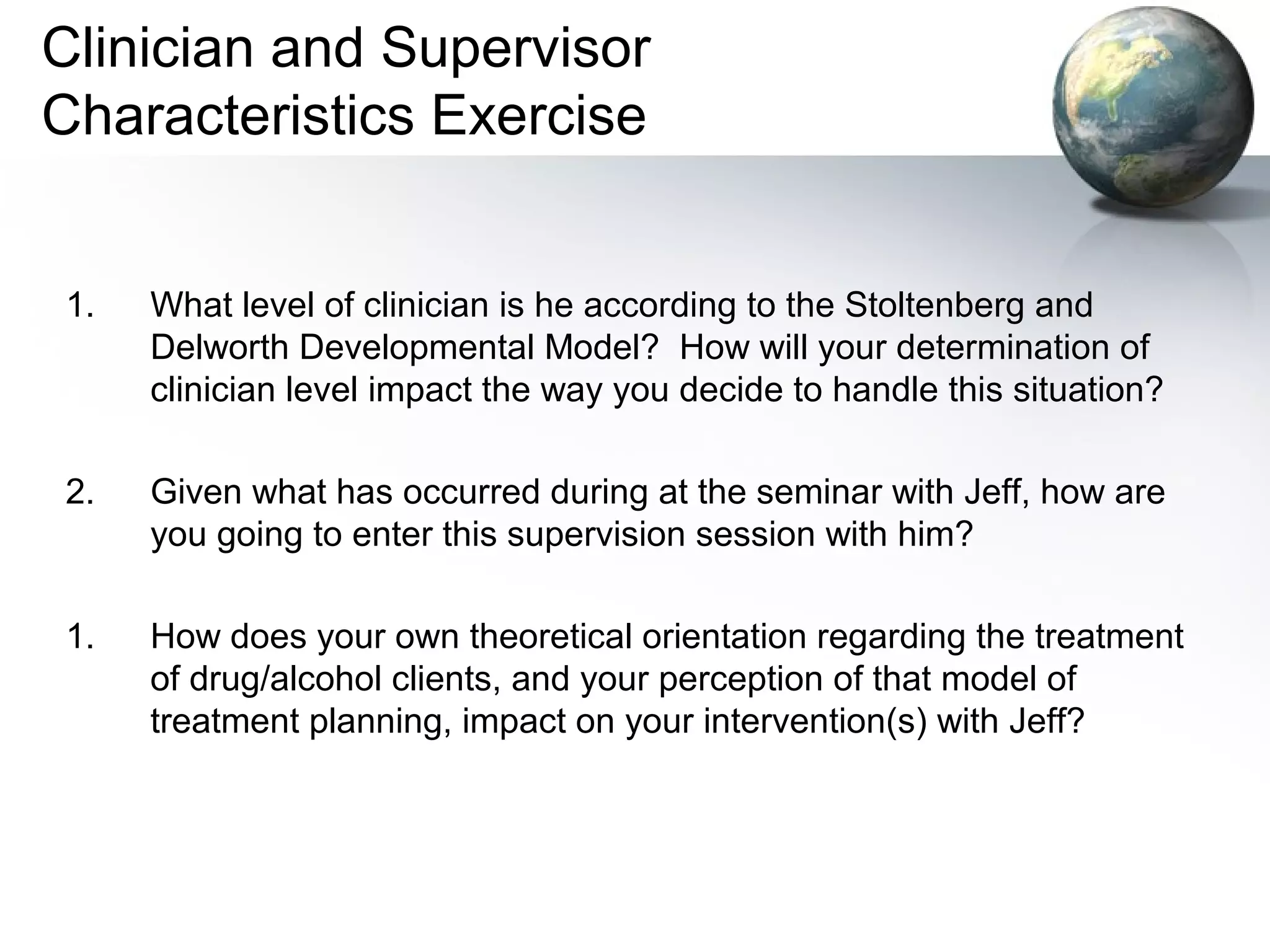 Clinician and Supervisor Characteristics Exercise

1. What level of clinician is he according to the Stoltenberg and Delworth Developmental Model? How will your determination of clinician level impact the way you decide to handle this situation?

2. Given what has occurred during at the seminar with Jeff, how are you going to enter this supervision session with him?

1. How does your own theoretical orientation regarding the treatment of drug/alcohol clients, and your perception of that model of treatment planning, impact on your intervention(s) with Jeff?